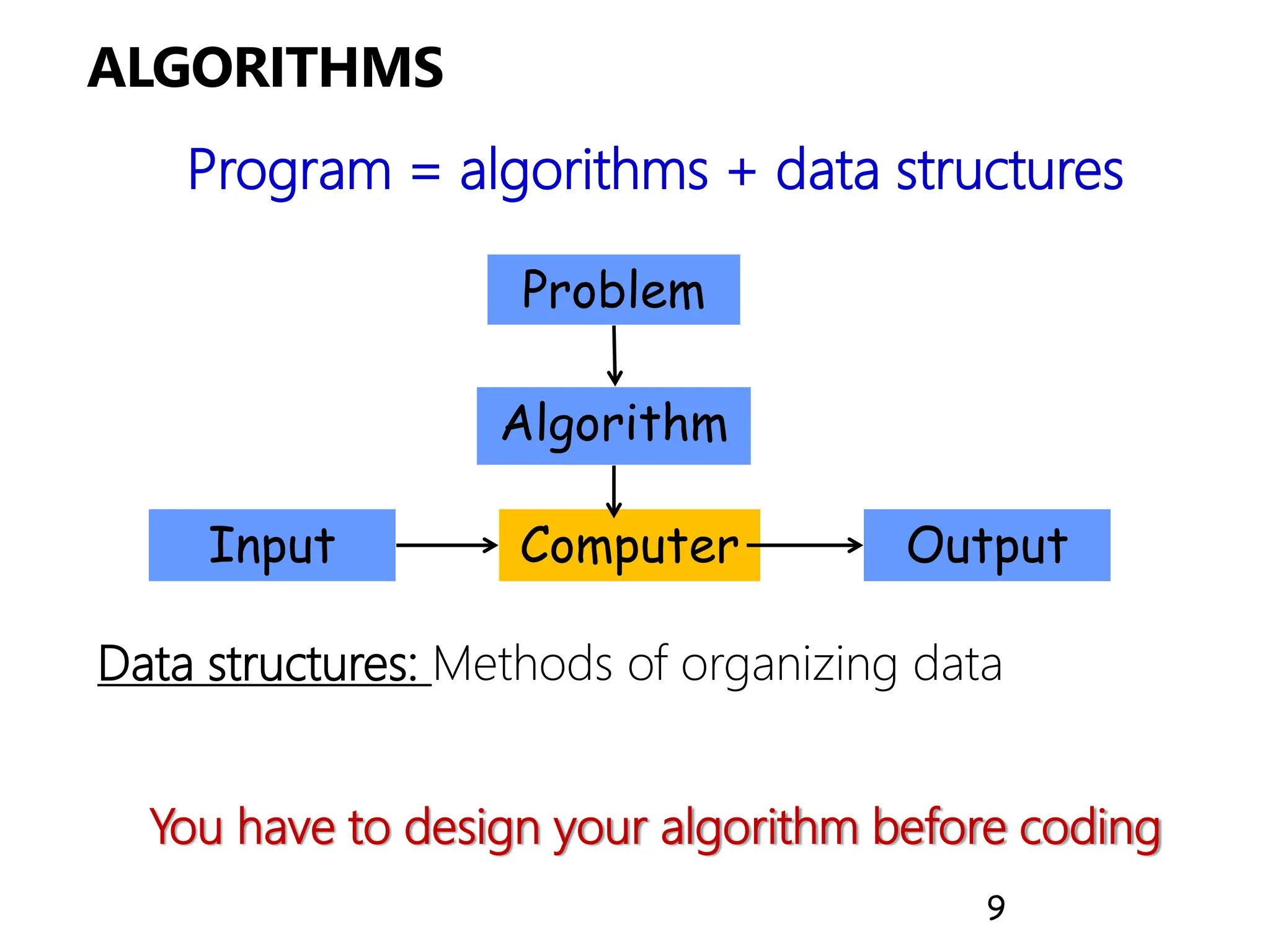 ALGORITHMS

Program = algorithms + data structures

Problem

Algorithm

Input

Computer

Output

Data structures: Methods of organizing data

You have to design your algorithm before coding

9